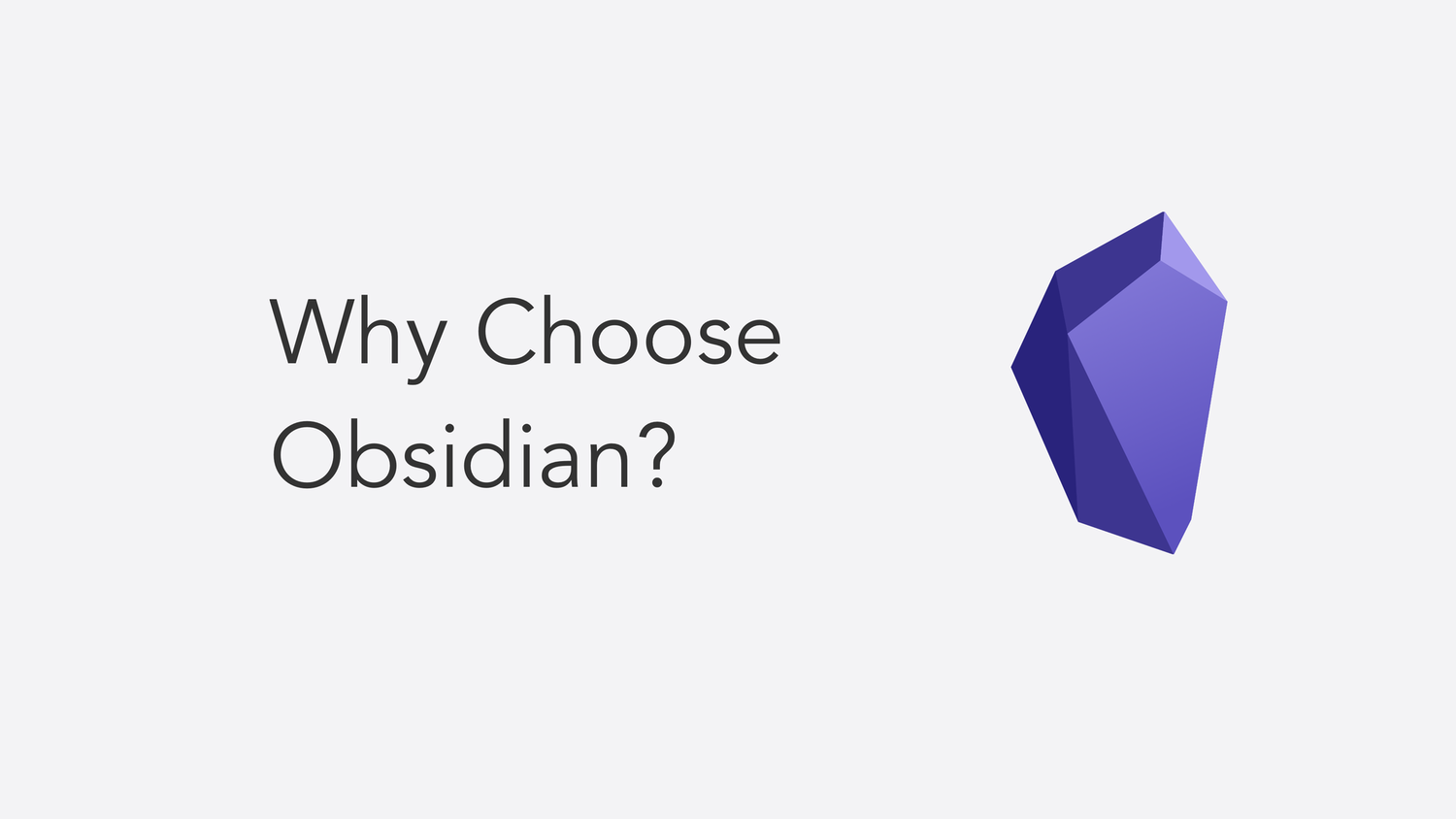 Why Choose Obsidian?